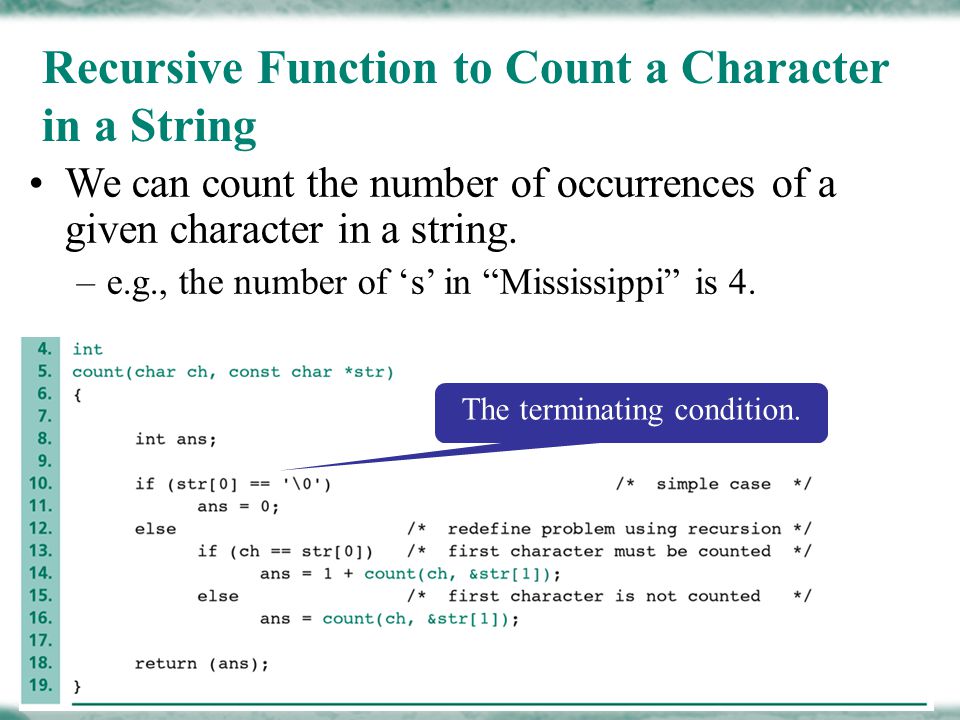 Recursive Function to Count a Character in a String

• We can count the number of occurrences of a given character in a string.

– e.g., the number of ‘s’ in “Mississippi” is 4.

The terminating condition.

4. int
5. count(char ch, const char *str)
6. {
7.
8.       int ans;
9.
10.      if (str[0] == '\0')                          /*  simple case  */
11.            ans = 0;
12.      else                         /*  redefine problem using recursion */
13.            if (ch == str[0])     /*  first character must be counted  */
14.                  ans = 1 + count(ch, &str[1]);
15.            else                  /*  first character is not counted   */
16.                  ans = count(ch, &str[1]);
17.
18.      return (ans);
19. }